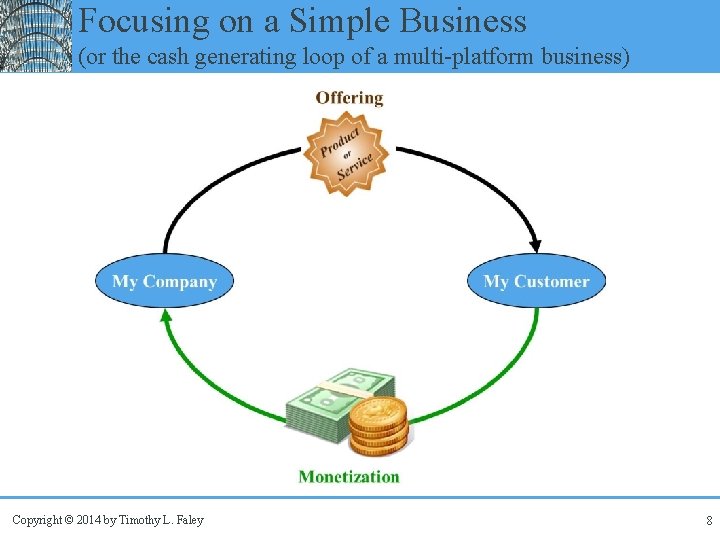 Focusing on a Simple Business
(or the cash generating loop of a multi-platform business)

Offering

Product
or
Service

My Company

My Customer

Monetization

Copyright © 2014 by Timothy L. Faley

8